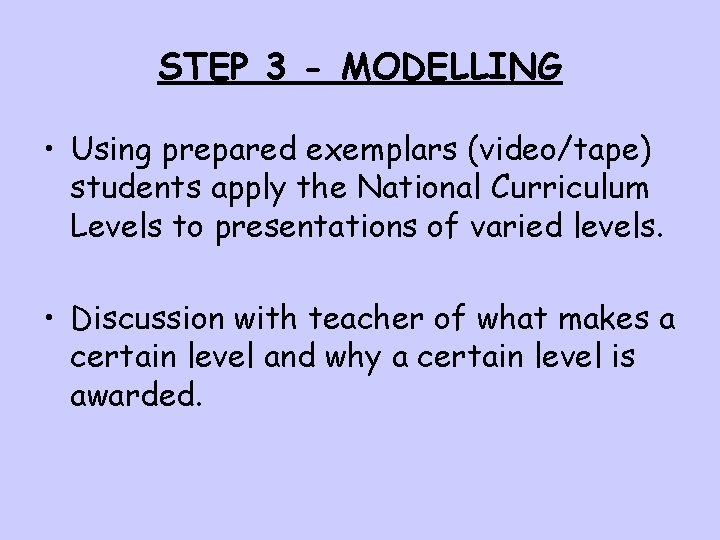 STEP 3 - MODELLING

• Using prepared exemplars (video/tape) students apply the National Curriculum Levels to presentations of varied levels.

• Discussion with teacher of what makes a certain level and why a certain level is awarded.